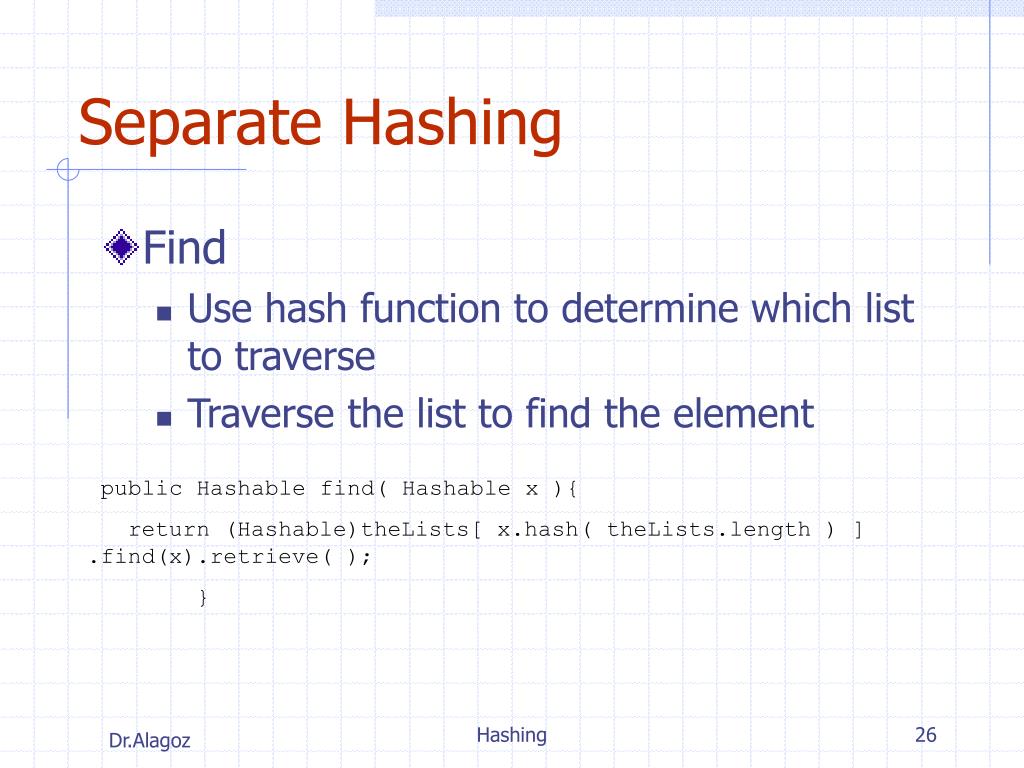 Separate Hashing

Find

Use hash function to determine which list to traverse

Traverse the list to find the element

public Hashable find( Hashable x ){

return (Hashable)theLists[ x.hash( theLists.length ) ] .find(x).retrieve( );

}

Dr.Alagoz

Hashing

26